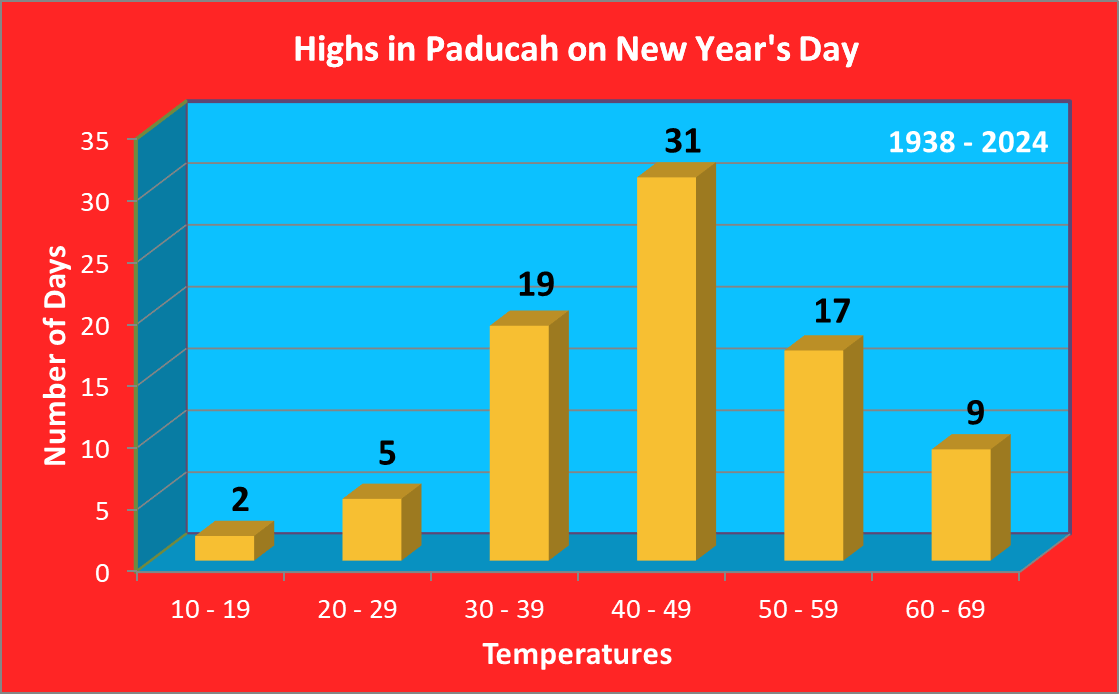 Highs in Paducah on New Year's Day

1938 - 2024

Number of Days

35
30
25
20
15
10
5
0

2
5
19
31
17
9

10 - 19
20 - 29
30 - 39
40 - 49
50 - 59
60 - 69

Temperatures